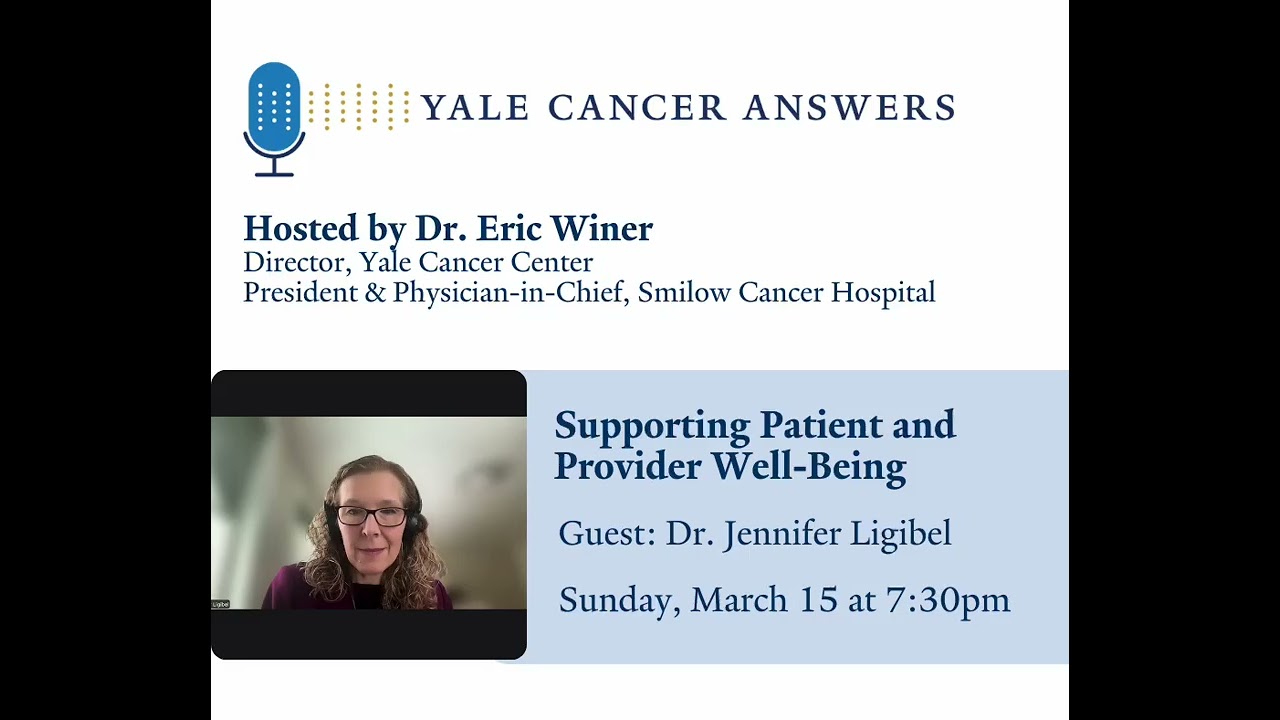 YALE CANCER ANSWERS

Hosted by Dr. Eric Winer
Director, Yale Cancer Center
President & Physician-in-Chief, Smilow Cancer Hospital

Ligibel

Supporting Patient and Provider Well-Being

Guest: Dr. Jennifer Ligibel

Sunday, March 15 at 7:30pm